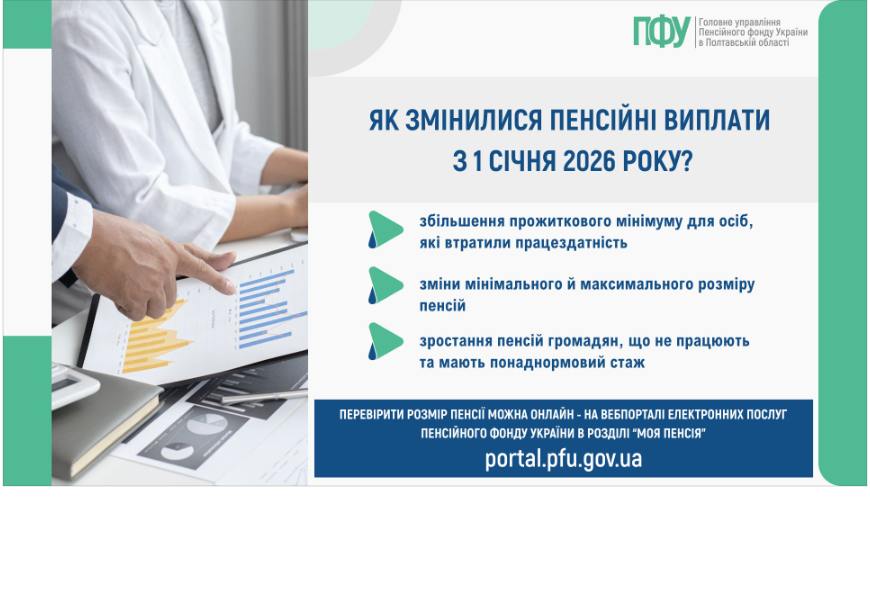 ПФУ Головне управління Пенсійного фонду України в Полтавській області

ЯК ЗМІНИЛИСЯ ПЕНСІЙНІ ВИПЛАТИ З 1 СІЧНЯ 2026 РОКУ?

збільшення прожиткового мінімуму для осіб, які втратили працездатність

зміни мінімального й максимального розміру пенсій

зростання пенсій громадян, що не працюють та мають понаднормовий стаж

ПЕРЕВІРИТИ РОЗМІР ПЕНСІЇ МОЖНА ОНЛАЙН - НА ВЕБПОРТАЛІ ЕЛЕКТРОННИХ ПОСЛУГ ПЕНСІЙНОГО ФОНДУ УКРАЇНИ В РОЗДІЛІ "МОЯ ПЕНСІЯ"

portal.pfu.gov.ua